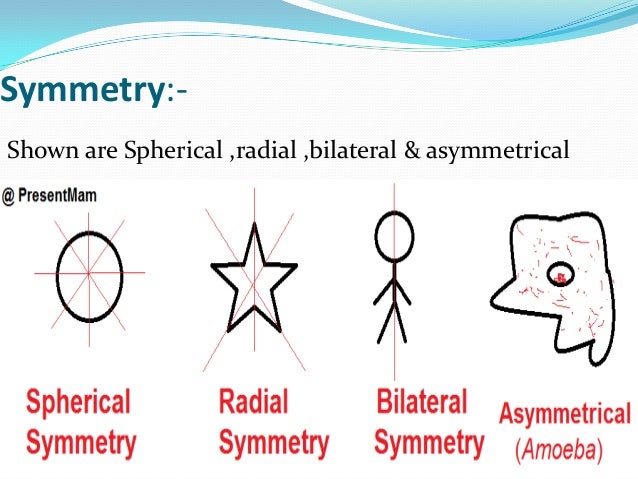 Symmetry:-

Shown are Spherical ,radial ,bilateral & asymmetrical

@ PresentMam

Spherical Symmetry

Radial Symmetry

Bilateral Symmetry

Asymmetrical (Amoeba)